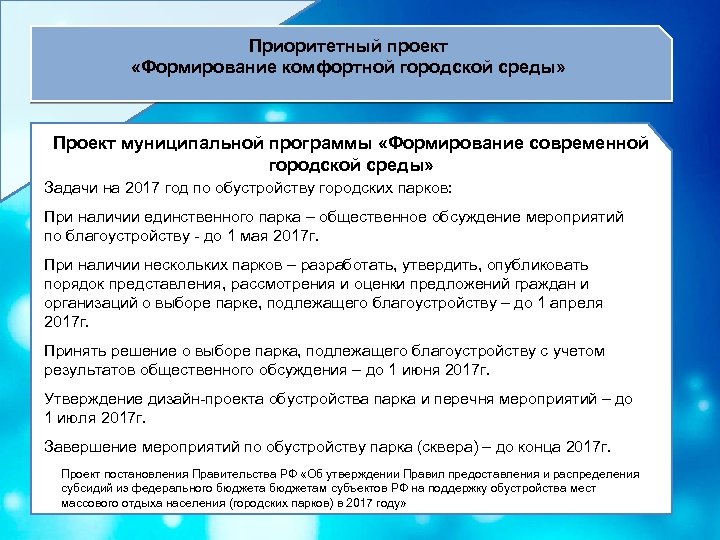 Приоритетный проект
«Формирование комфортной городской среды»

Проект муниципальной программы «Формирование современной городской среды»

Задачи на 2017 год по обустройству городских парков:

При наличии единственного парка – общественное обсуждение мероприятий по благоустройству - до 1 мая 2017г.

При наличии нескольких парков – разработать, утвердить, опубликовать порядок представления, рассмотрения и оценки предложений граждан и организаций о выборе парке, подлежащего благоустройству – до 1 апреля 2017г.

Принять решение о выборе парка, подлежащего благоустройству с учетом результатов общественного обсуждения – до 1 июня 2017г.

Утверждение дизайн-проекта обустройства парка и перечня мероприятий – до 1 июля 2017г.

Завершение мероприятий по обустройству парка (сквера) – до конца 2017г.

Проект постановления Правительства РФ «Об утверждении Правил предоставления и распределения субсидий из федерального бюджета бюджетам субъектов РФ на поддержку обустройства мест массового отдыха населения (городских парков) в 2017 году»